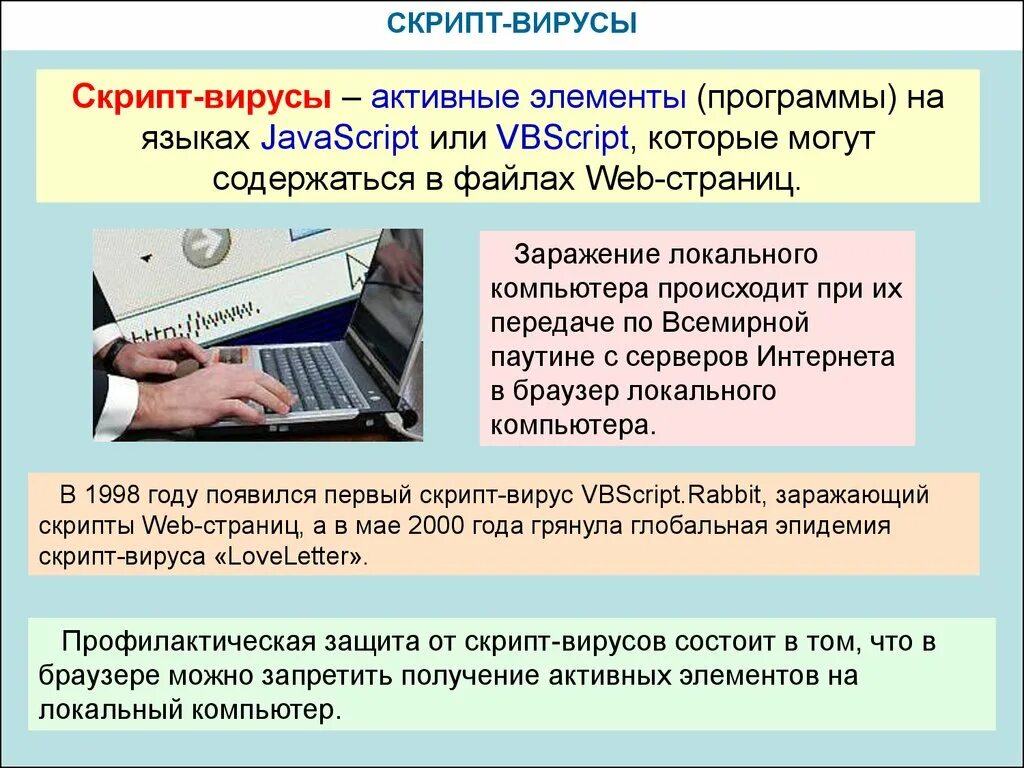 СКРИПТ-ВИРУСЫ

Скрипт-вирусы – активные элементы (программы) на языках JavaScript или VBScript, которые могут содержаться в файлах Web-страниц.

http://www.

Заражение локального компьютера происходит при их передаче по Всемирной паутине с серверов Интернета в браузер локального компьютера.

В 1998 году появился первый скрипт-вирус VBScript.Rabbit, заражающий скрипты Web-страниц, а в мае 2000 года грянула глобальная эпидемия скрипт-вируса «LoveLetter».

Профилактическая защита от скрипт-вирусов состоит в том, что в браузере можно запретить получение активных элементов на локальный компьютер.